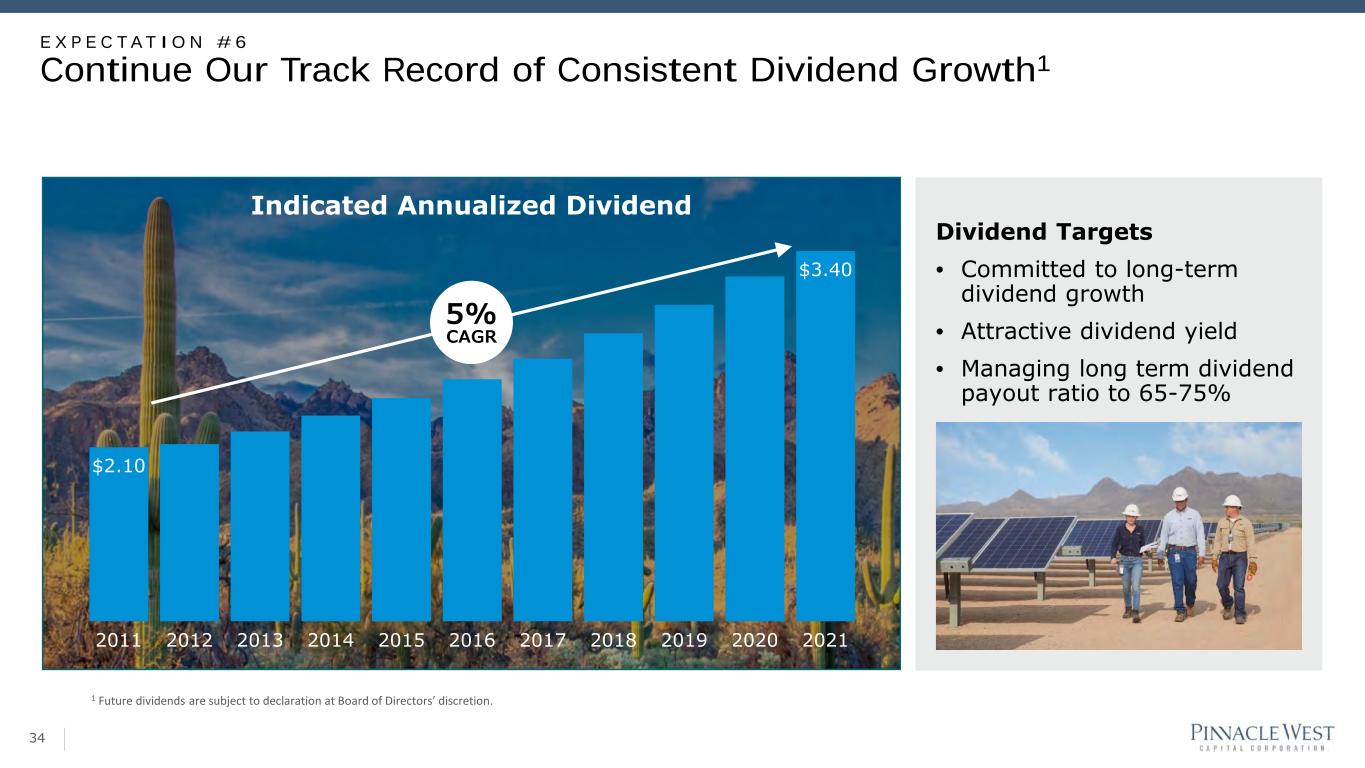 EXPECTATION #6

Continue Our Track Record of Consistent Dividend Growth$^1$

Indicated Annualized Dividend

5%
CAGR

$2.10

$3.40

2011 2012 2013 2014 2015 2016 2017 2018 2019 2020 2021

Dividend Targets

• Committed to long-term dividend growth
• Attractive dividend yield
• Managing long term dividend payout ratio to 65-75%

$^1$ Future dividends are subject to declaration at Board of Directors' discretion.

34

PINNACLE WEST
CAPITAL CORPORATION